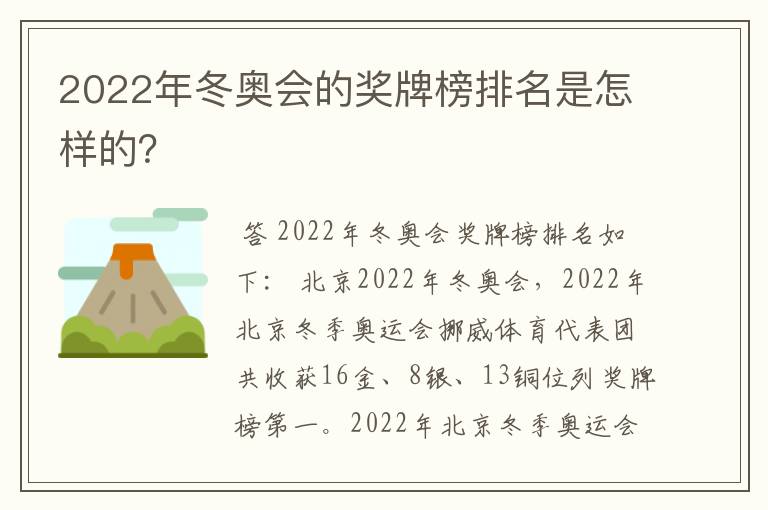 2022年冬奥会的奖牌榜排名是怎样的?

答 2022年冬奥会奖牌榜排名如下： 北京2022年冬奥会，2022年北京冬季奥运会挪威体育代表团共收获16金、8银、13铜位列奖牌榜第一。2022年北京冬季奥运会